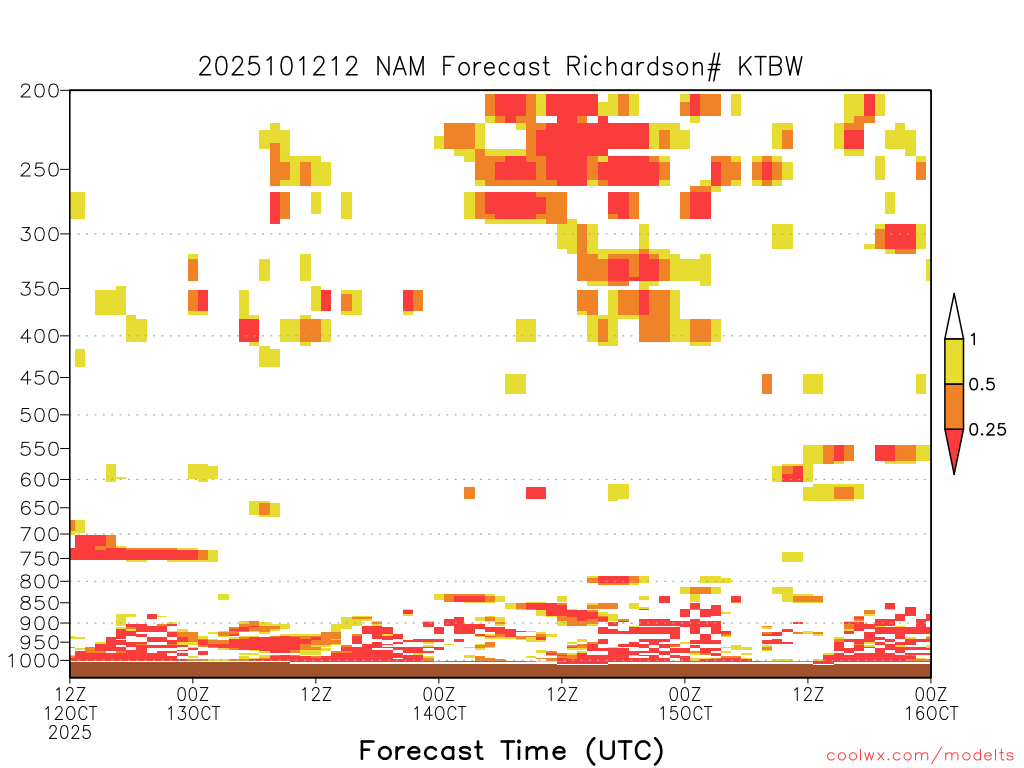 2025101212 NAM Forecast Richardson# KTBW

200
250
300
350
400
450
500
550
600
650
700
750
800
850
900
950
1000

1
0.5
0.25

12Z 12OCT 2025
00Z 13OCT
12Z
00Z 14OCT
12Z
00Z 15OCT
12Z
00Z 16OCT

Forecast Time (UTC)

coolwx.com/modelts